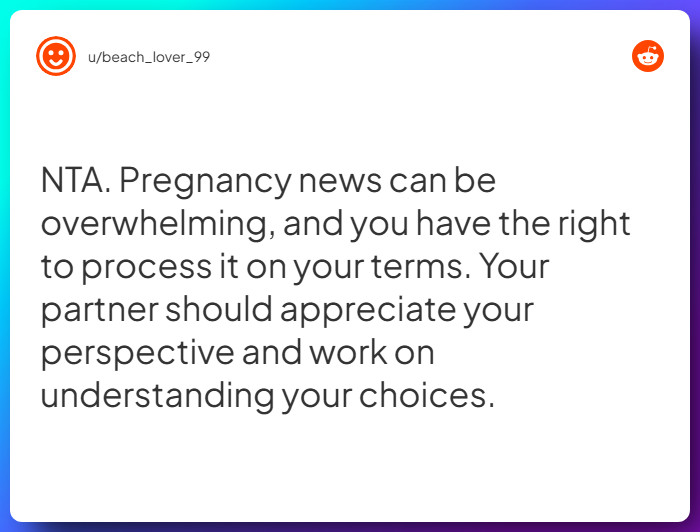 u/beach_lover_99

NTA. Pregnancy news can be overwhelming, and you have the right to process it on your terms. Your partner should appreciate your perspective and work on understanding your choices.